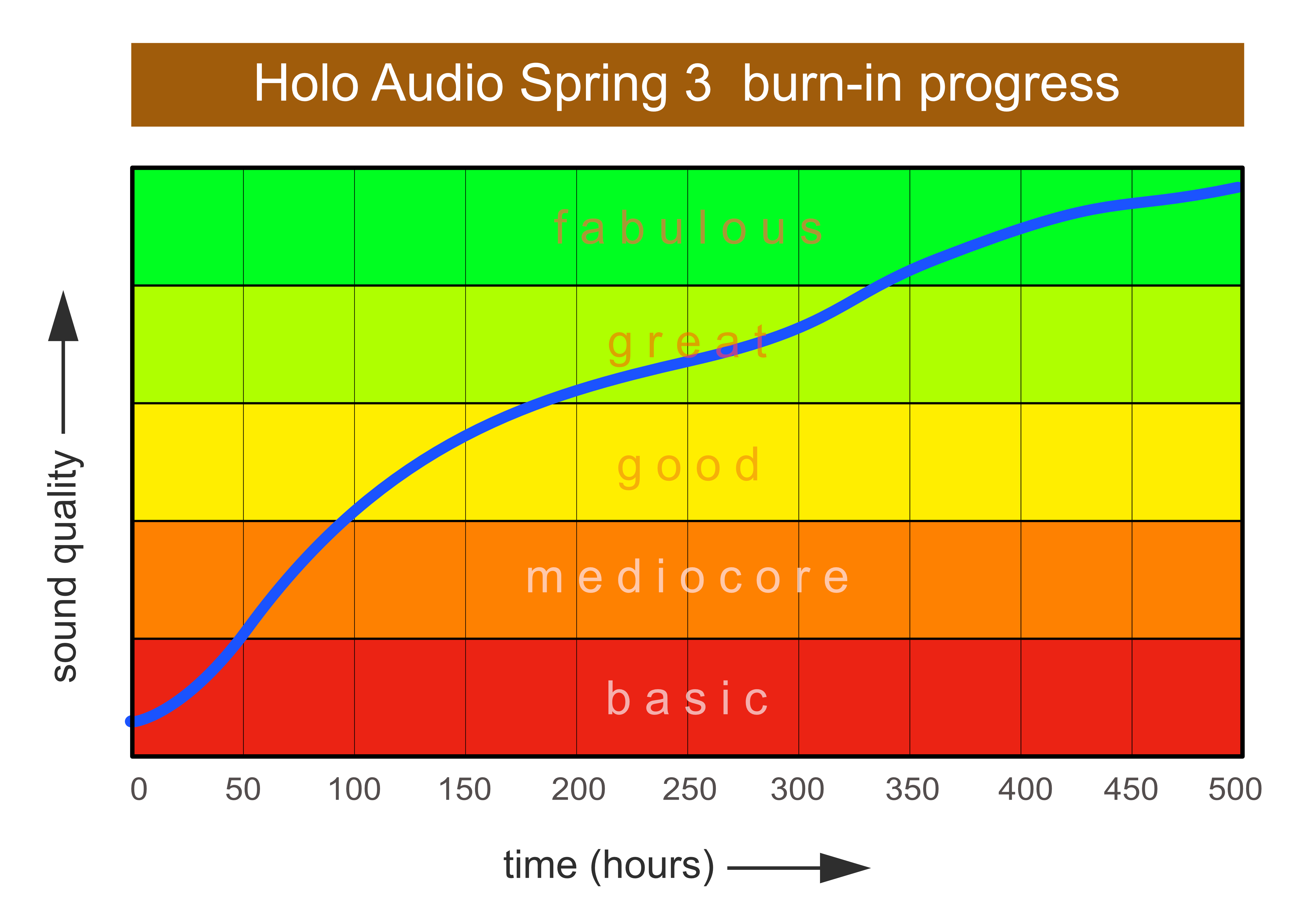 Holo Audio Spring 3 burn-in progress

fabulous

great

good

mediocore

basic

sound quality

0 50 100 150 200 250 300 350 400 450 500

time (hours)